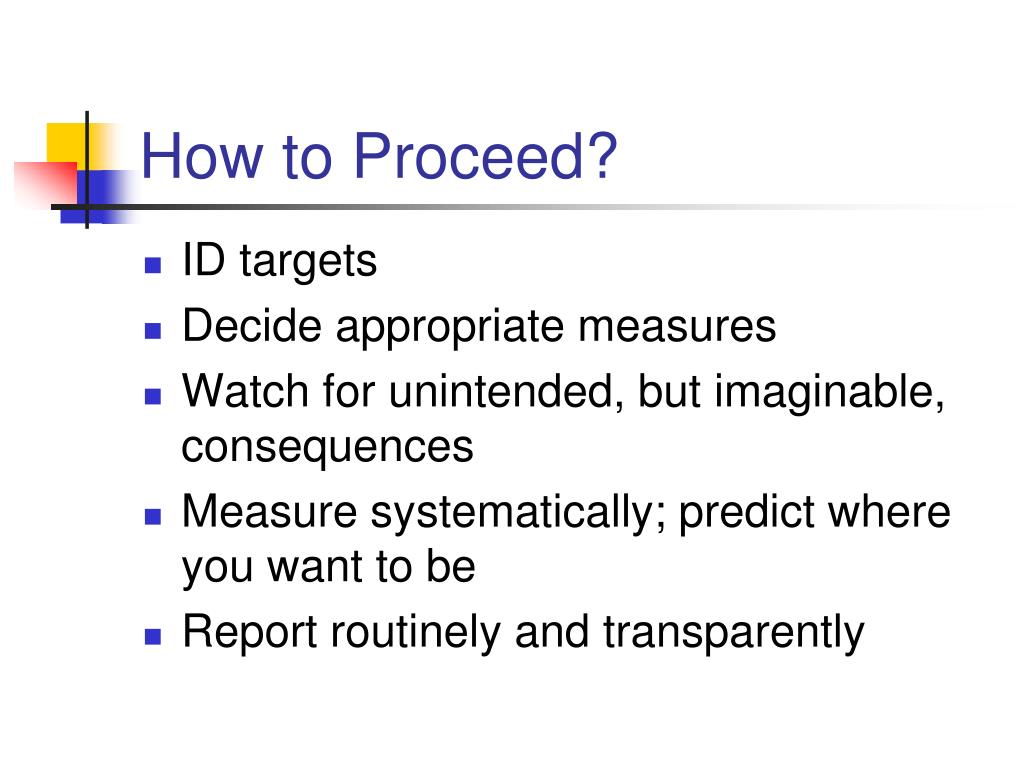 How to Proceed?

- ID targets
- Decide appropriate measures
- Watch for unintended, but imaginable, consequences
- Measure systematically; predict where you want to be
- Report routinely and transparently